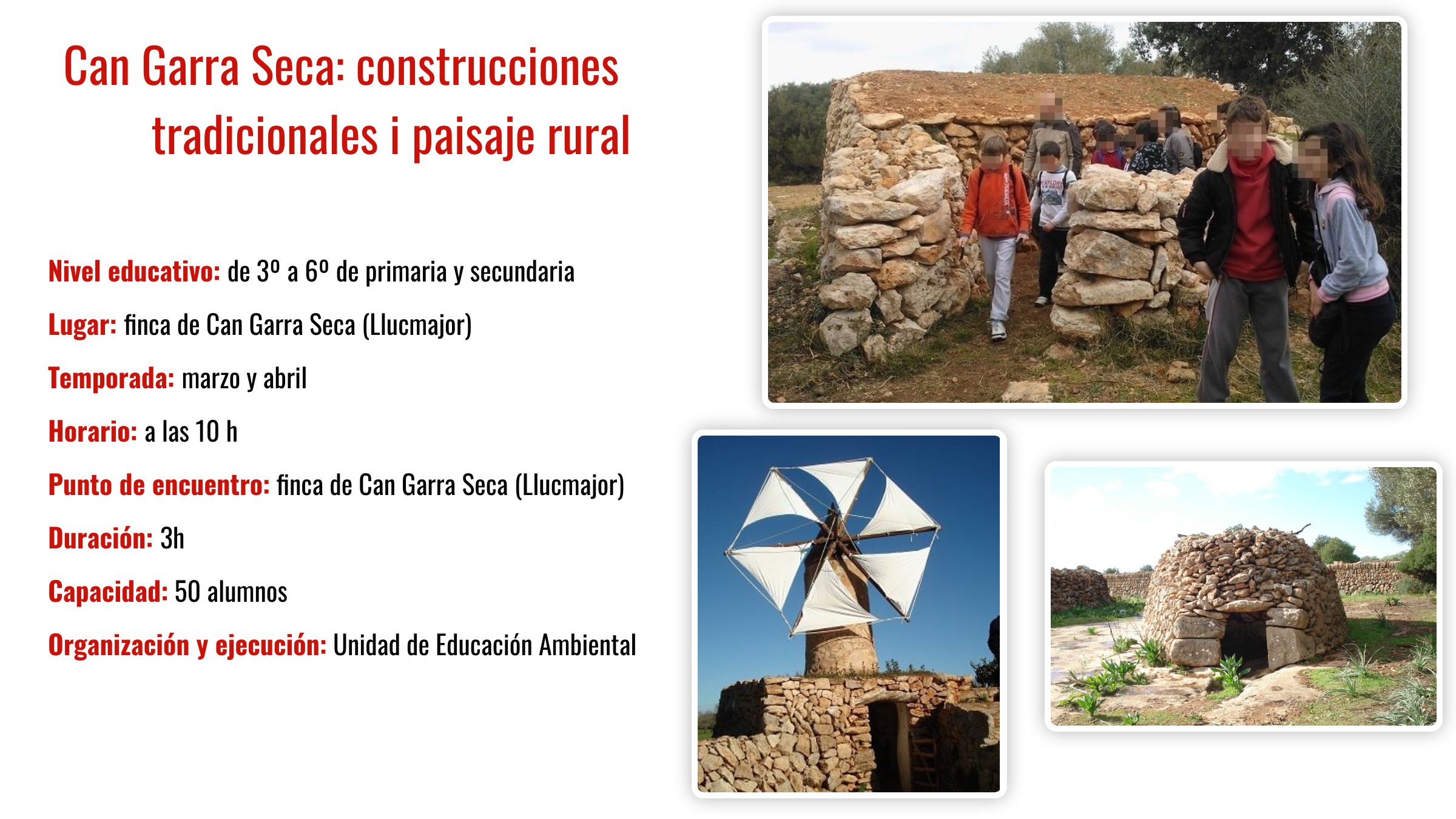 Can Garra Seca: construcciones tradicionales i paisaje rural

Nivel educativo: de 3º a 6º de primaria y secundaria

Lugar: finca de Can Garra Seca (Llucmajor)

Temporada: marzo y abril

Horario: a las 10 h

Punto de encuentro: finca de Can Garra Seca (Llucmajor)

Duración: 3h

Capacidad: 50 alumnos

Organización y ejecución: Unidad de Educación Ambiental